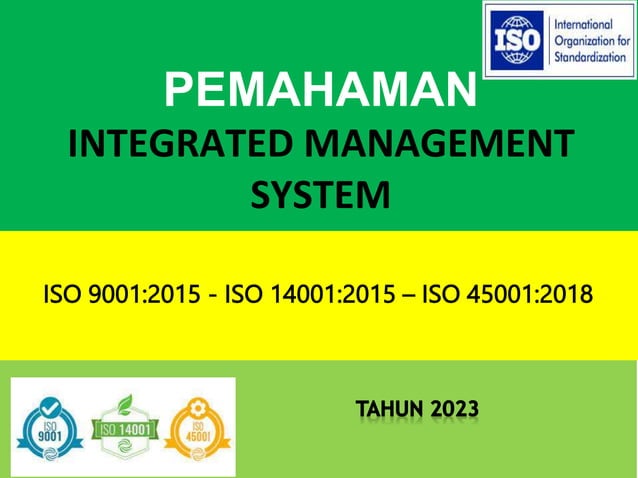 ISO International Organization for Standardization

PEMAHAMAN
INTEGRATED MANAGEMENT SYSTEM

ISO 9001:2015 - ISO 14001:2015 – ISO 45001:2018

ISO 9001
ISO 14001
ISO 45001

TAHUN 2023